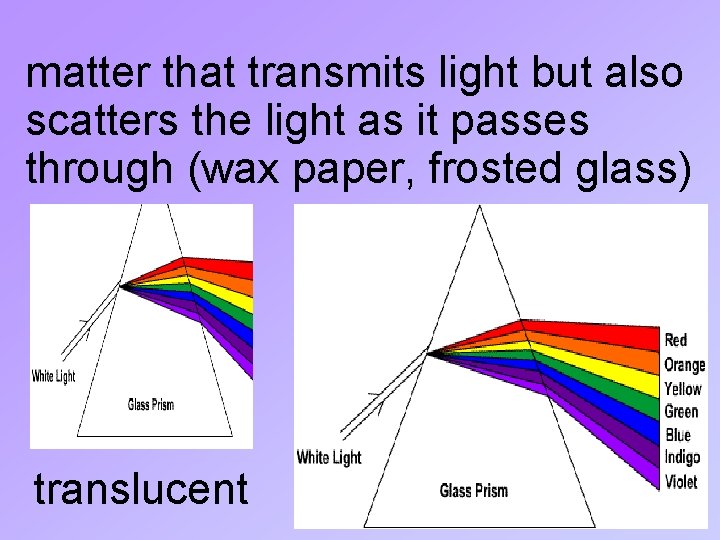 matter that transmits light but also scatters the light as it passes through (wax paper, frosted glass)

White Light
Glass Prism

translucent

White Light
Glass Prism
Red
Orange
Yellow
Green
Blue
Indigo
Violet